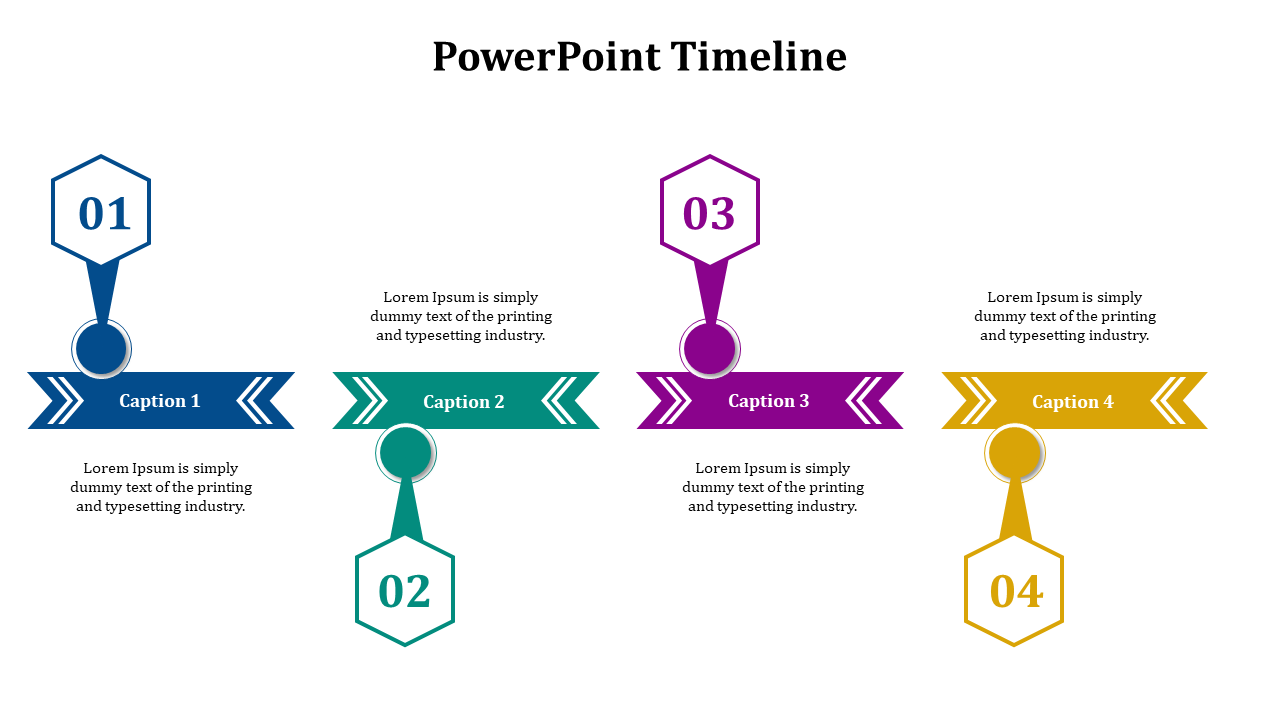 PowerPoint Timeline

01

Caption 1

Lorem Ipsum is simply dummy text of the printing and typesetting industry.

Lorem Ipsum is simply dummy text of the printing and typesetting industry.

Caption 2

02

03

Caption 3

Lorem Ipsum is simply dummy text of the printing and typesetting industry.

Lorem Ipsum is simply dummy text of the printing and typesetting industry.

Caption 4

04